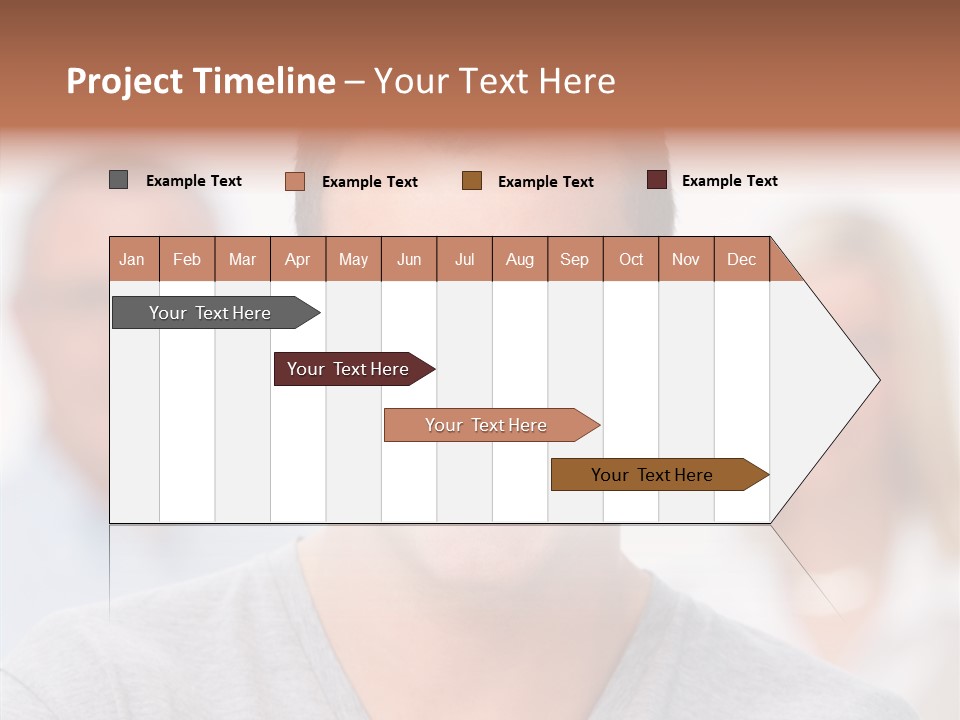 Project Timeline – Your Text Here

Example Text
Example Text
Example Text
Example Text

| Jan | Feb | Mar | Apr | May | Jun | Jul | Aug | Sep | Oct | Nov | Dec |
|---|---|---|---|---|---|---|---|---|---|---|---|

Your Text Here

Your Text Here

Your Text Here

Your Text Here